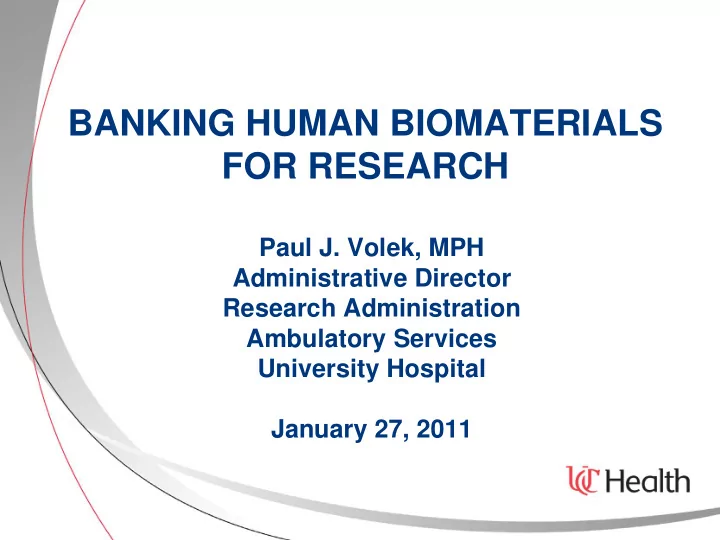 BANKING HUMAN BIOMATERIALS FOR RESEARCH

Paul J. Volek, MPH
Administrative Director
Research Administration
Ambulatory Services
University Hospital

January 27, 2011

UC Health